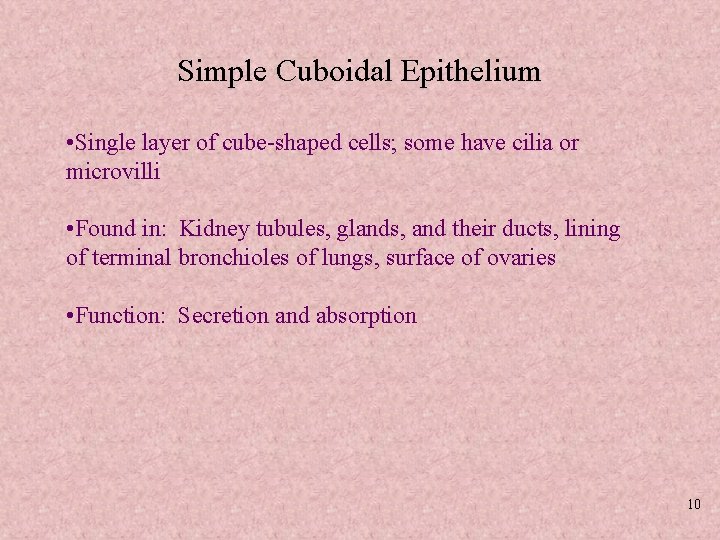 Simple Cuboidal Epithelium

•Single layer of cube-shaped cells; some have cilia or microvilli

•Found in: Kidney tubules, glands, and their ducts, lining of terminal bronchioles of lungs, surface of ovaries

•Function: Secretion and absorption

10